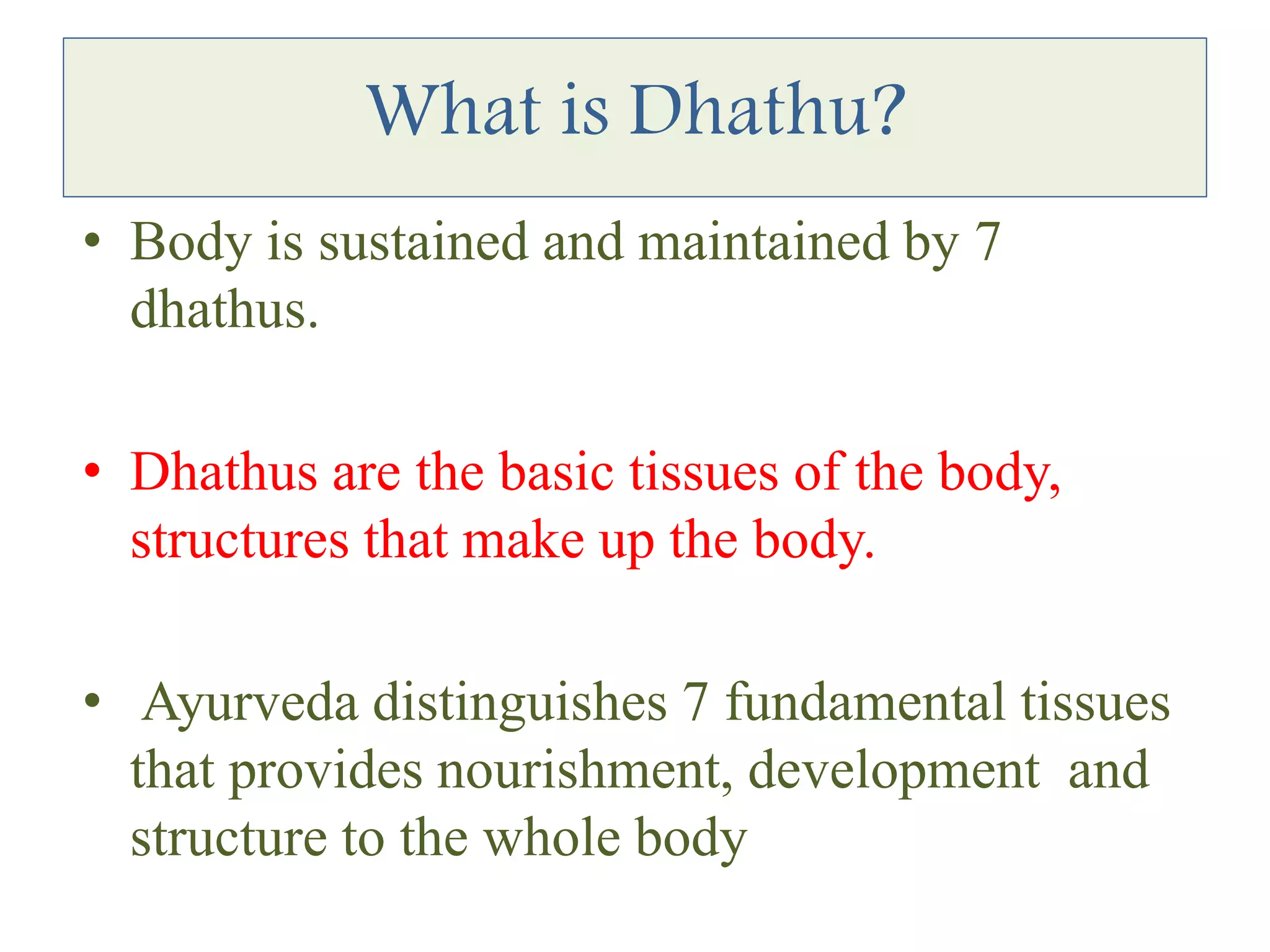 What is Dhathu?

• Body is sustained and maintained by 7 dhathus.

• Dhathus are the basic tissues of the body, structures that make up the body.

• Ayurveda distinguishes 7 fundamental tissues that provides nourishment, development and structure to the whole body